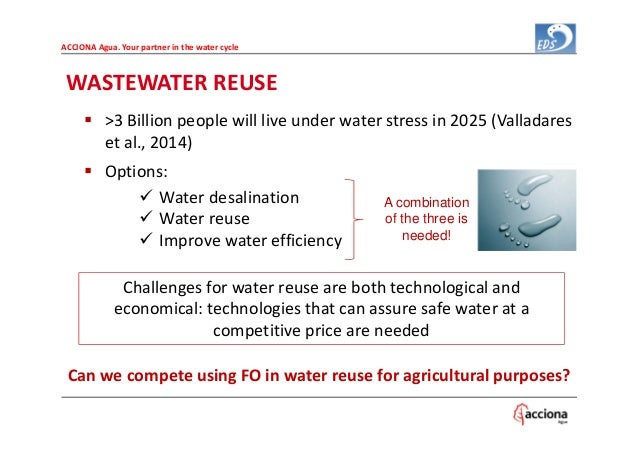 ACCIONA Agua. Your partner in the water cycle

EDS

WASTEWATER REUSE

▪ >3 Billion people will live under water stress in 2025 (Valladares et al., 2014)

▪ Options:

✓ Water desalination
✓ Water reuse
✓ Improve water efficiency

A combination of the three is needed!

Challenges for water reuse are both technological and economical: technologies that can assure safe water at a competitive price are needed

Can we compete using FO in water reuse for agricultural purposes?

acciona
Agua